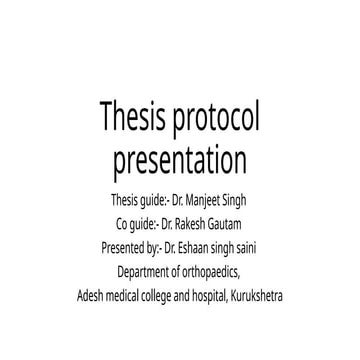 Thesis protocol presentation

Thesis guide:- Dr. Manjeet Singh
Co guide:- Dr. Rakesh Gautam
Presented by:- Dr. Eshaan singh saini
Department of orthopaedics,
Adesh medical college and hospital, Kurukshetra